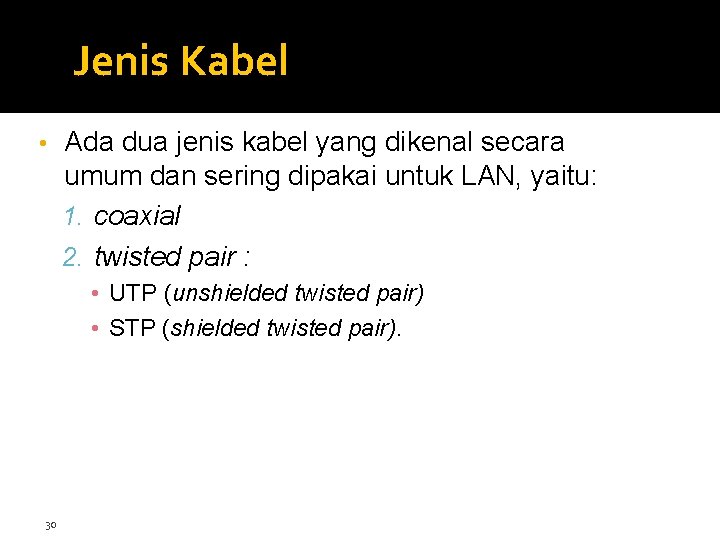 Jenis Kabel

• Ada dua jenis kabel yang dikenal secara umum dan sering dipakai untuk LAN, yaitu:

1. coaxial
2. twisted pair :
   • UTP (unshielded twisted pair)
   • STP (shielded twisted pair).

30